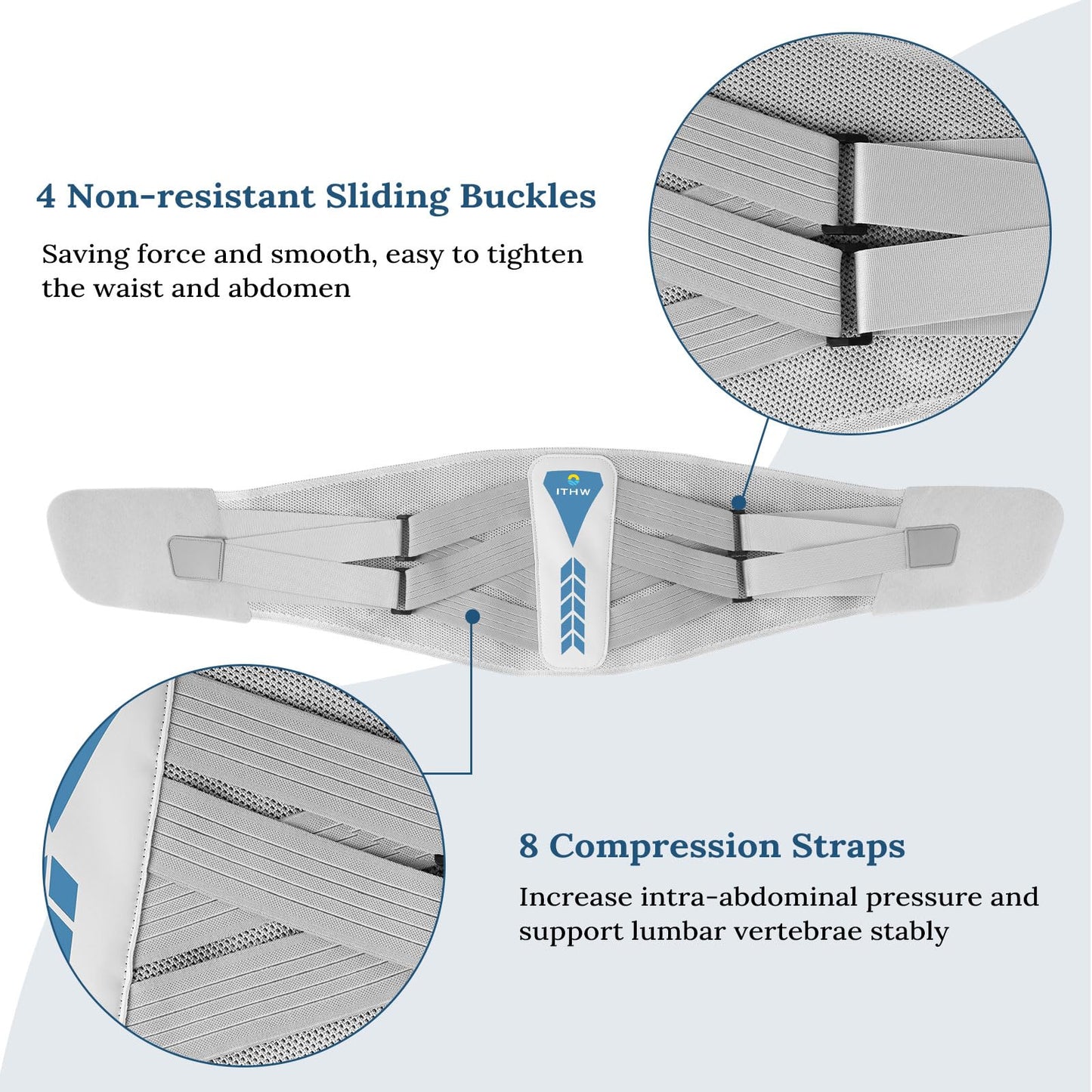 4 Non-resistant Sliding Buckles

Saving force and smooth, easy to tighten the waist and abdomen

ITHW

8 Compression Straps

Increase intra-abdominal pressure and support lumbar vertebrae stably